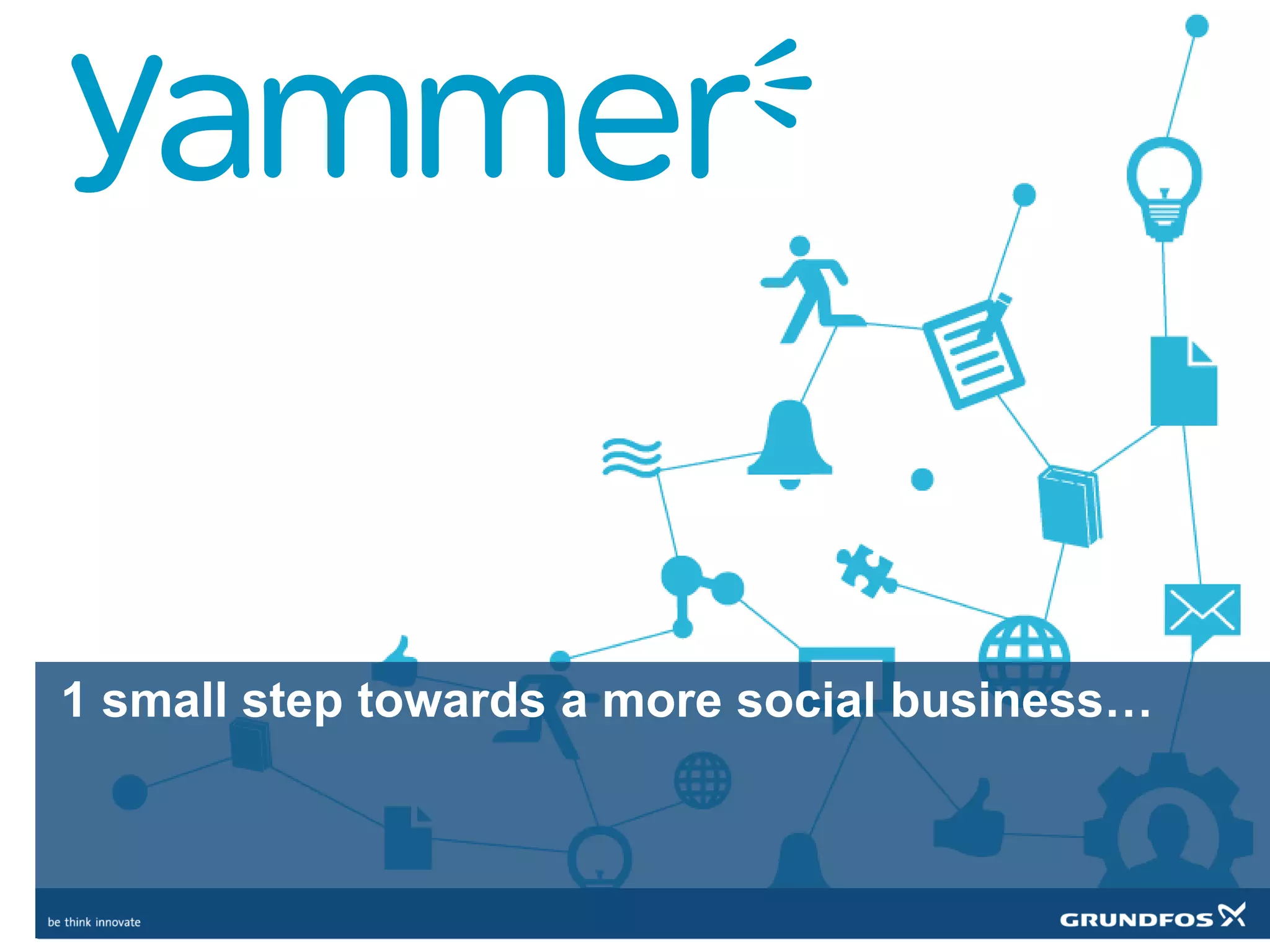 yammer

1 small step towards a more social business…

be think innovate

GRUNDFOS